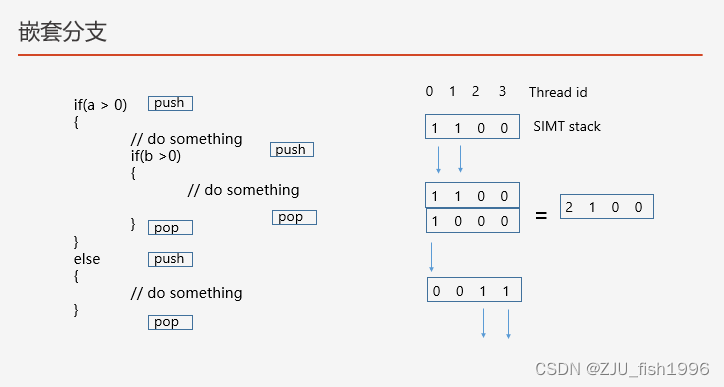 嵌套分支

if(a > 0) push
{
// do something
if(b >0) push
{
// do something
pop
} pop
}
else push
{
// do something
}
pop

0 1 2 3 Thread id

1 1 0 0 SIMT stack

1 1 0 0
1 0 0 0
= 2 1 0 0

0 0 1 1

CSDN @ZJU_fish1996